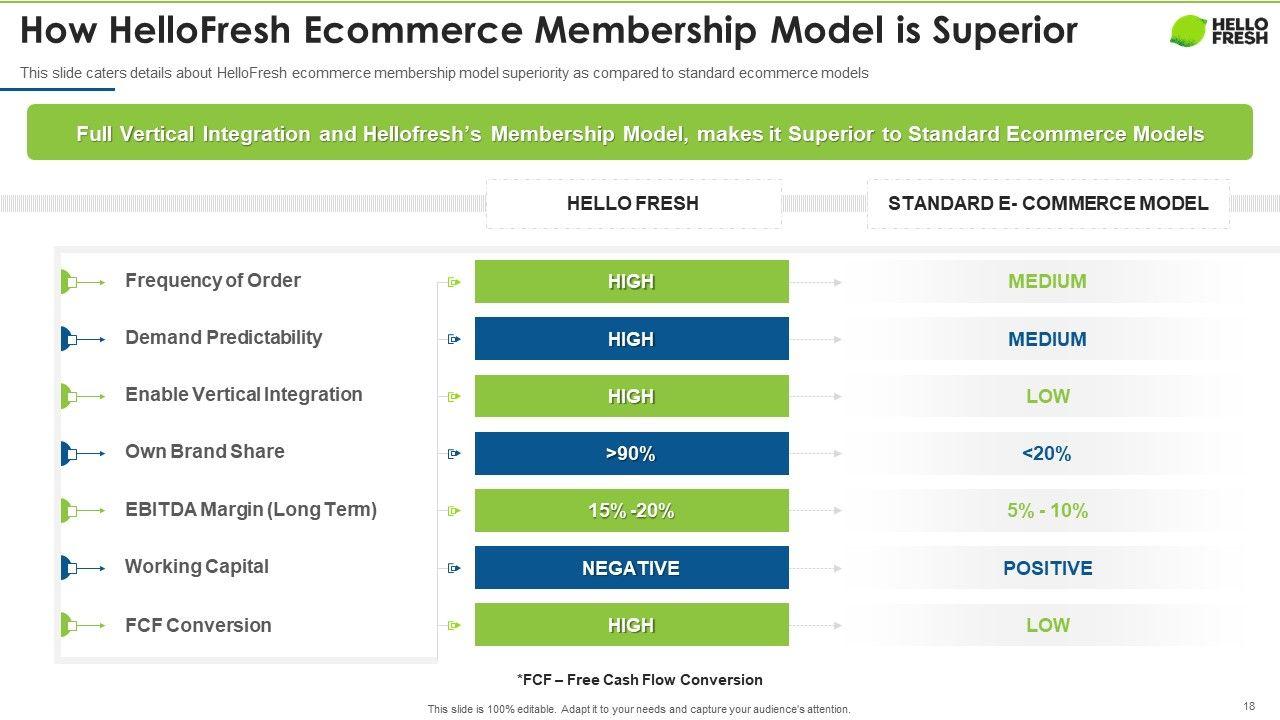 How HelloFresh Ecommerce Membership Model is Superior

HELLO FRESH

This slide caters details about HelloFresh ecommerce membership model superiority as compared to standard ecommerce models

Full Vertical Integration and Hellofresh's Membership Model, makes it Superior to Standard Ecommerce Models

| | HELLO FRESH | STANDARD E- COMMERCE MODEL |
|---|---|---|
| Frequency of Order | HIGH | MEDIUM |
| Demand Predictability | HIGH | MEDIUM |
| Enable Vertical Integration | HIGH | LOW |
| Own Brand Share | >90% | <20% |
| EBITDA Margin (Long Term) | 15% -20% | 5% - 10% |
| Working Capital | NEGATIVE | POSITIVE |
| FCF Conversion | HIGH | LOW |

*FCF – Free Cash Flow Conversion

This slide is 100% editable. Adapt it to your needs and capture your audience's attention.

18